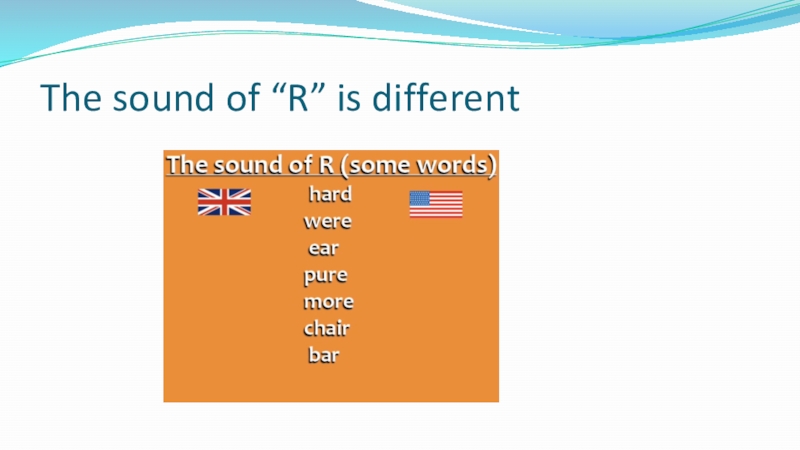 The sound of “R” is different

The sound of R (some words)

hard
were
ear
pure
more
chair
bar